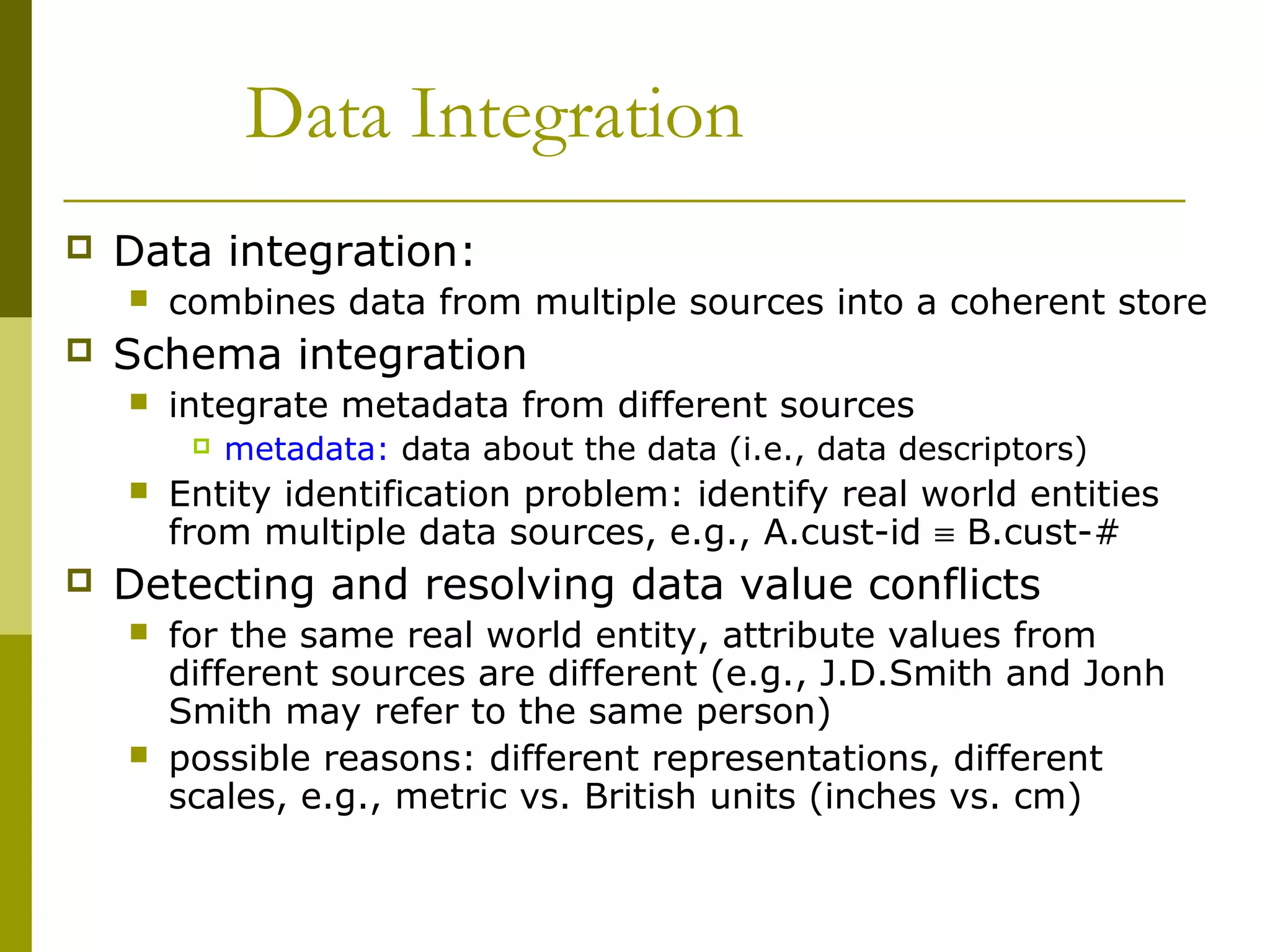 Data Integration

Data integration:

combines data from multiple sources into a coherent store

Schema integration

integrate metadata from different sources

metadata: data about the data (i.e., data descriptors)

Entity identification problem: identify real world entities from multiple data sources, e.g., A.cust-id $\equiv$ B.cust-#

Detecting and resolving data value conflicts

for the same real world entity, attribute values from different sources are different (e.g., J.D.Smith and Jonh Smith may refer to the same person)

possible reasons: different representations, different scales, e.g., metric vs. British units (inches vs. cm)